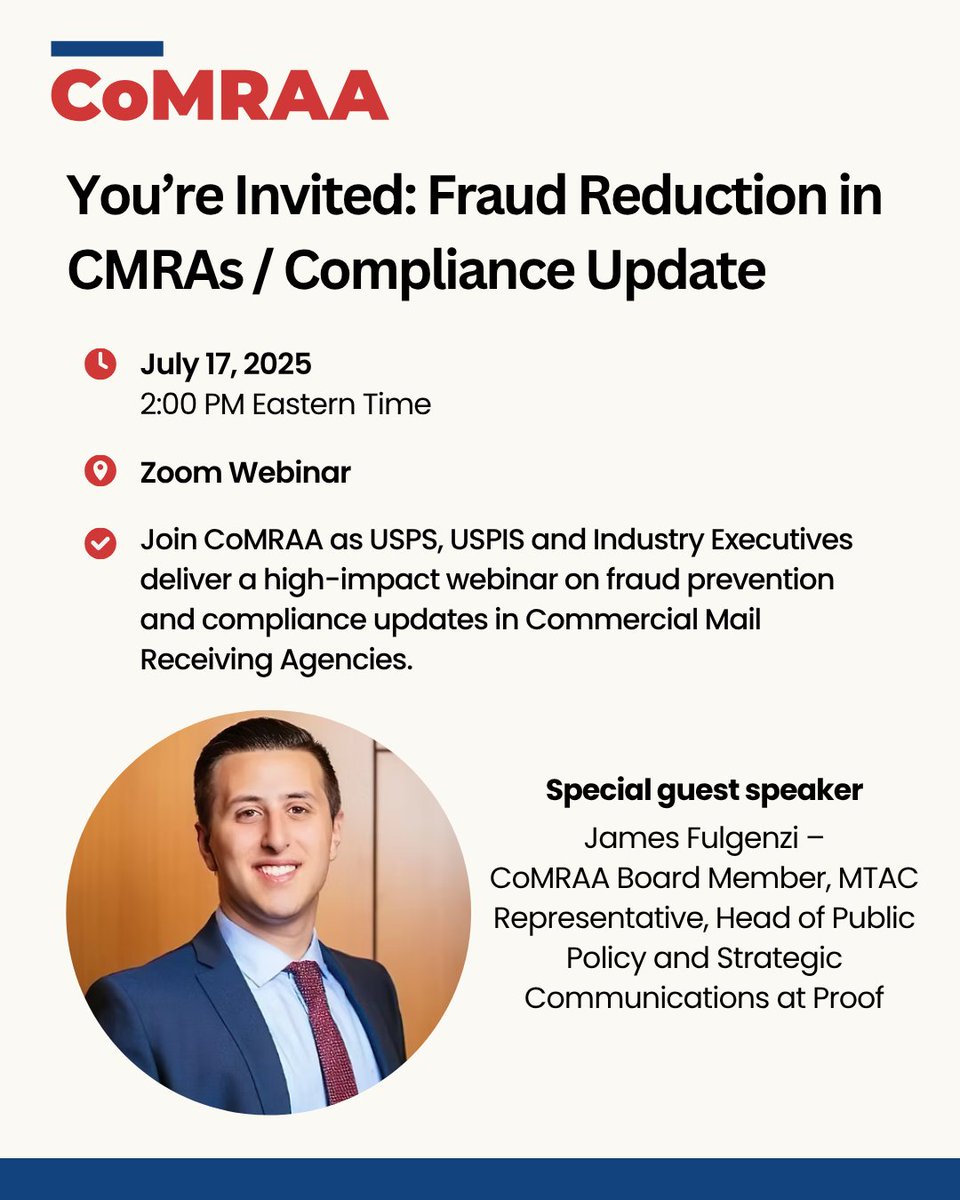 CoMRAA

You're Invited: Fraud Reduction in CMRAs / Compliance Update

July 17, 2025
2:00 PM Eastern Time

Zoom Webinar

Join CoMRAA as USPS, USPIS and Industry Executives deliver a high-impact webinar on fraud prevention and compliance updates in Commercial Mail Receiving Agencies.

Special guest speaker
James Fulgenzi – CoMRAA Board Member, MTAC Representative, Head of Public Policy and Strategic Communications at Proof